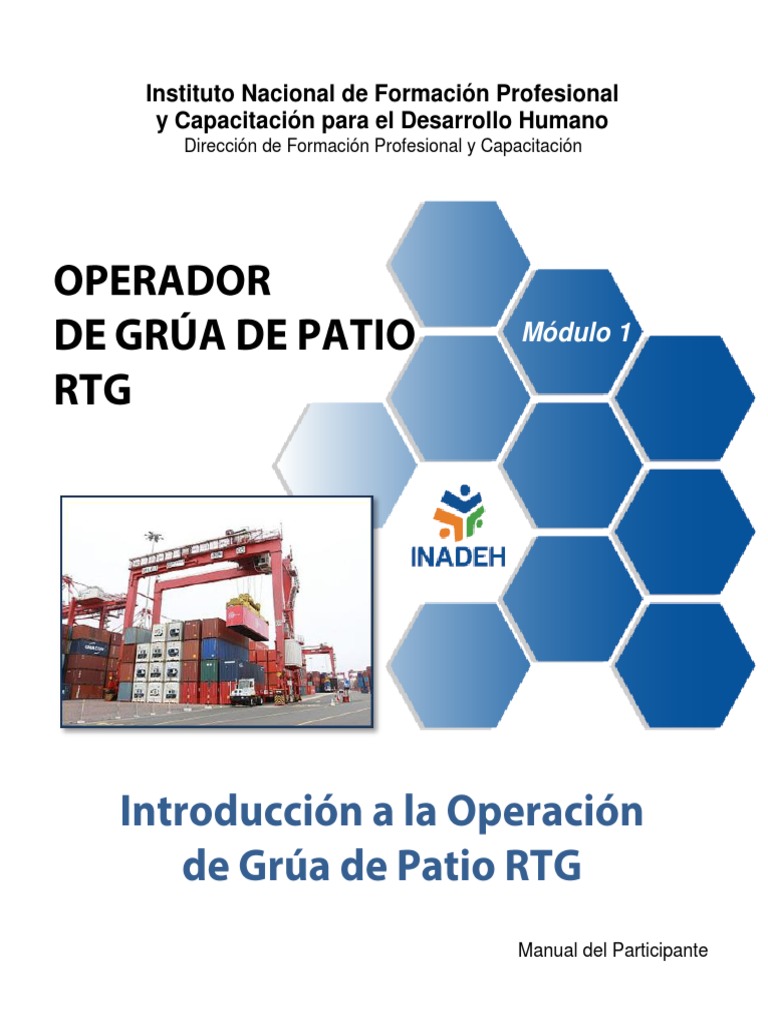 Instituto Nacional de Formación Profesional
y Capacitación para el Desarrollo Humano
Dirección de Formación Profesional y Capacitación

OPERADOR
DE GRÚA DE PATIO
RTG

Módulo 1

INADEH

Introducción a la Operación
de Grúa de Patio RTG

Manual del Participante